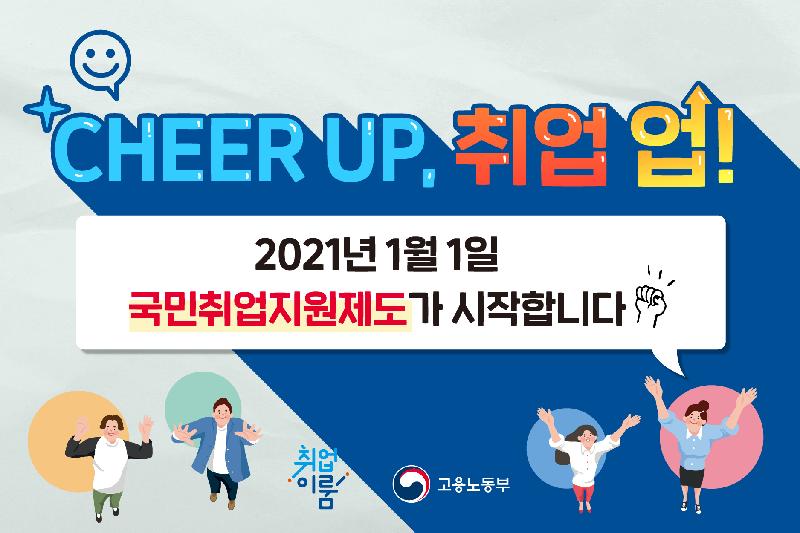 CHEER UP, 취업 업!

2021년 1월 1일
국민취업지원제도가 시작합니다

취업 이룸

고용노동부